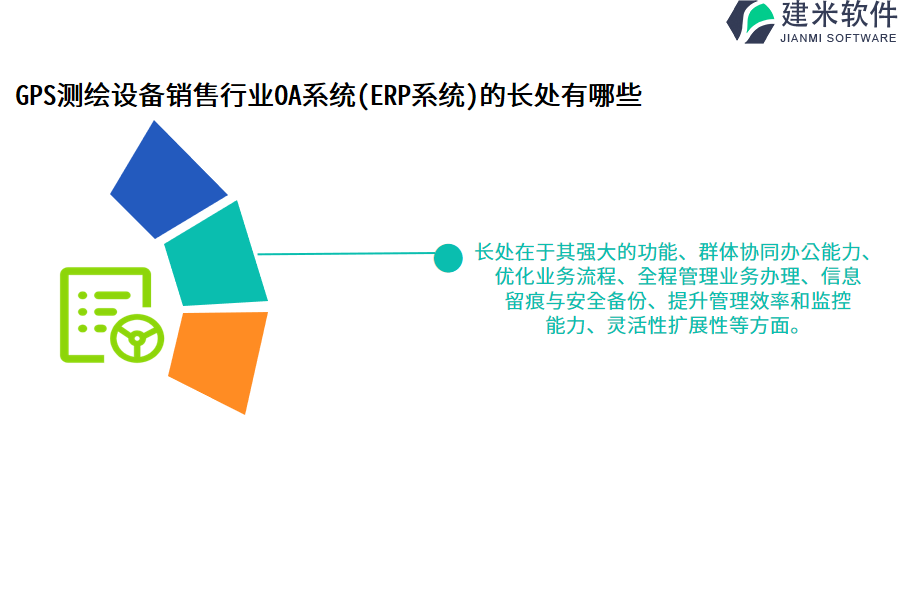 建米软件
JIANMI SOFTWARE

GPS测绘设备销售行业OA系统(ERP系统)的长处有哪些

长处在于其强大的功能、群体协同办公能力、优化业务流程、全程管理业务办理、信息留痕与安全备份、提升管理效率和监控能力、灵活性扩展性等方面。